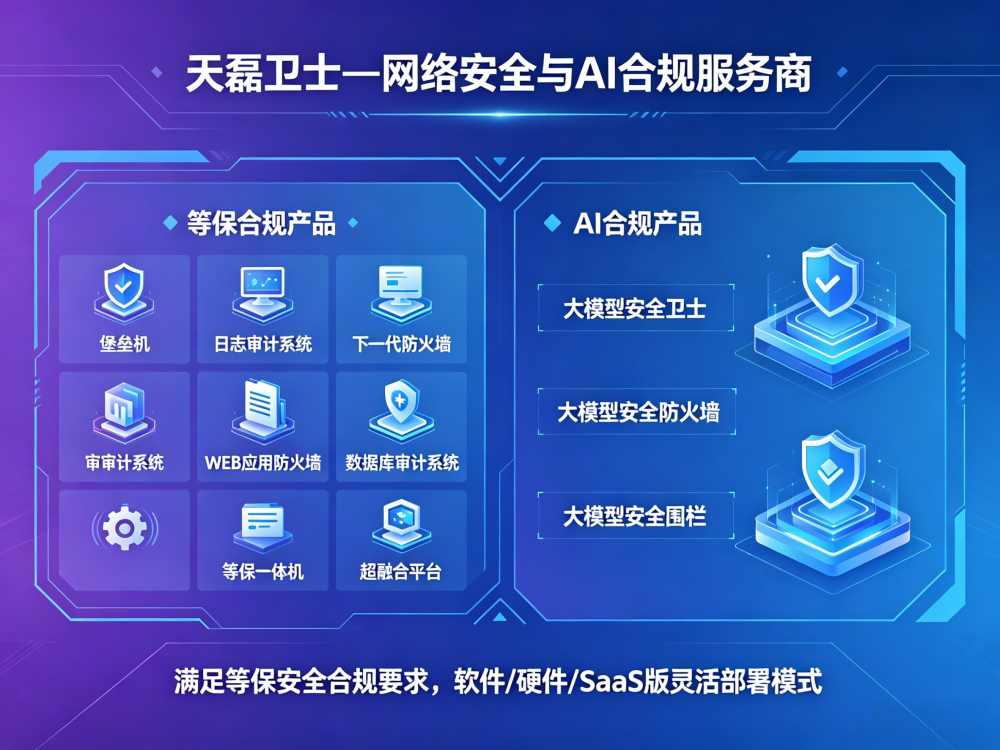 天磊卫士—网络安全与AI合规服务商

等保合规产品

堡垒机
日志审计系统
下一代防火墙
审审计系统
WEB应用防火墙
数据库审计系统
等保一体机
超融合平台

AI合规产品

大模型安全卫士
大模型安全防火墙
大模型安全围栏

满足等保安全合规要求，软件/硬件/SaaS版灵活部署模式